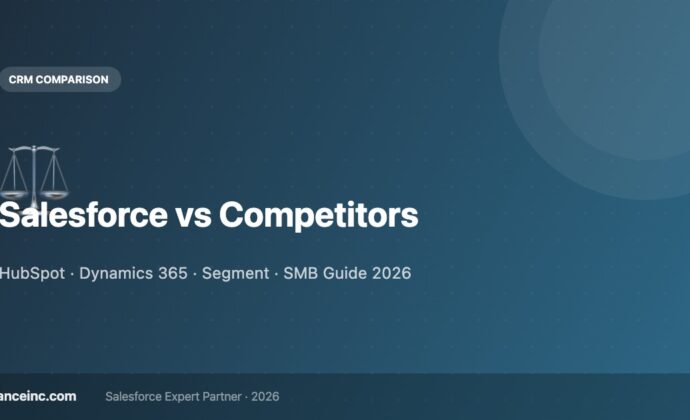 CRM COMPARISON

Salesforce vs Competitors

HubSpot · Dynamics 365 · Segment · SMB Guide 2026

anceinc.com

Salesforce Expert Partner · 2026